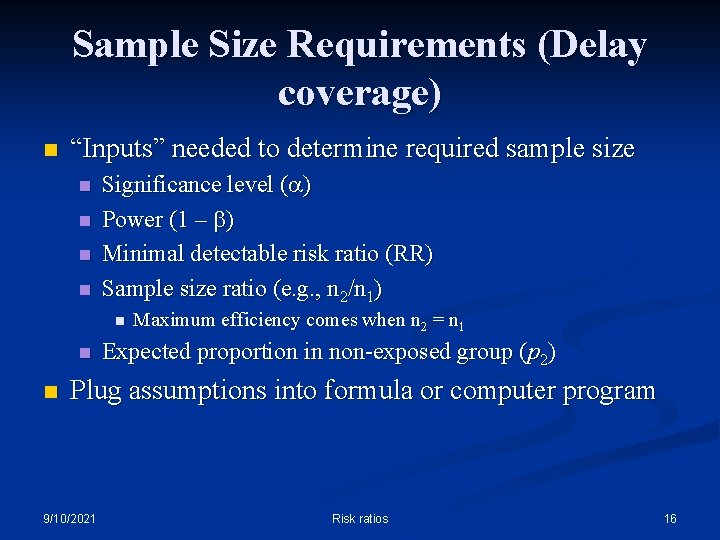 Sample Size Requirements (Delay coverage)

“Inputs” needed to determine required sample size

Significance level ($\alpha$)

Power ($1 - \beta$)

Minimal detectable risk ratio (RR)

Sample size ratio (e.g., $n_2/n_1$)

Maximum efficiency comes when $n_2 = n_1$

Expected proportion in non-exposed group ($p_2$)

Plug assumptions into formula or computer program

9/10/2021

Risk ratios

16